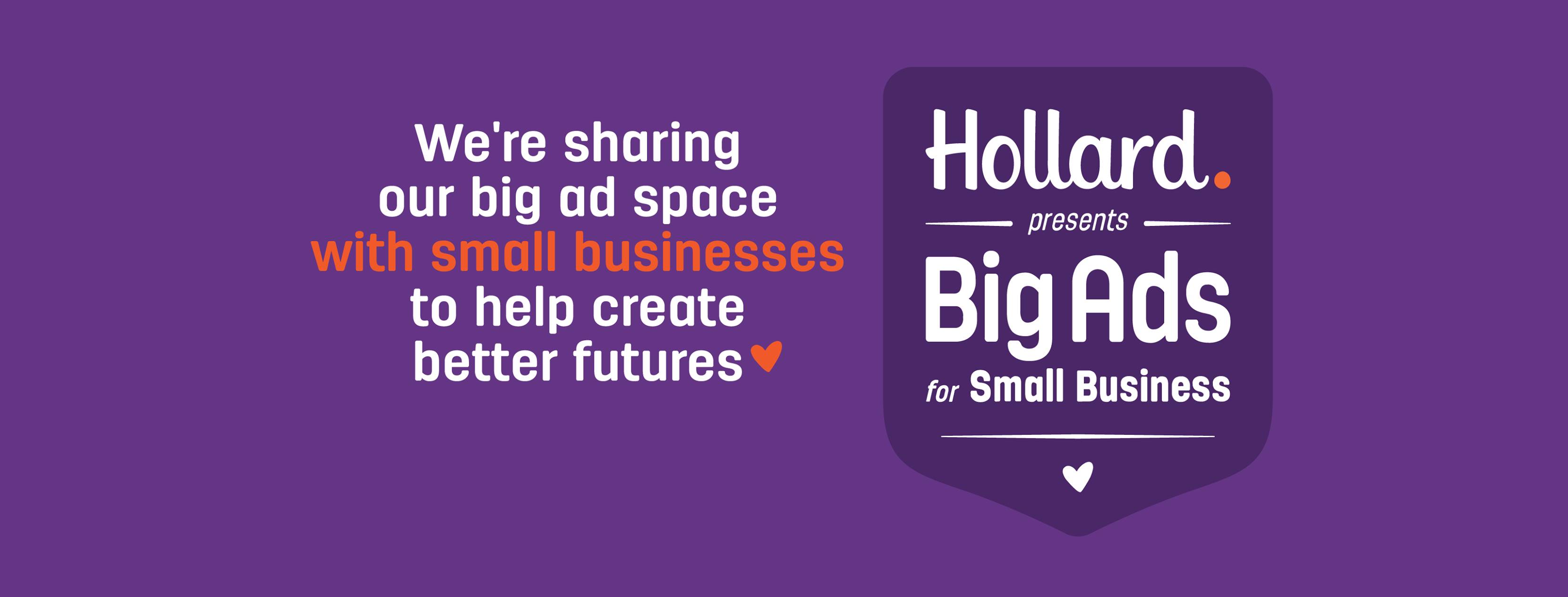 We're sharing our big ad space with small businesses to help create better futures

Hollard.

presents

Big Ads

for Small Business